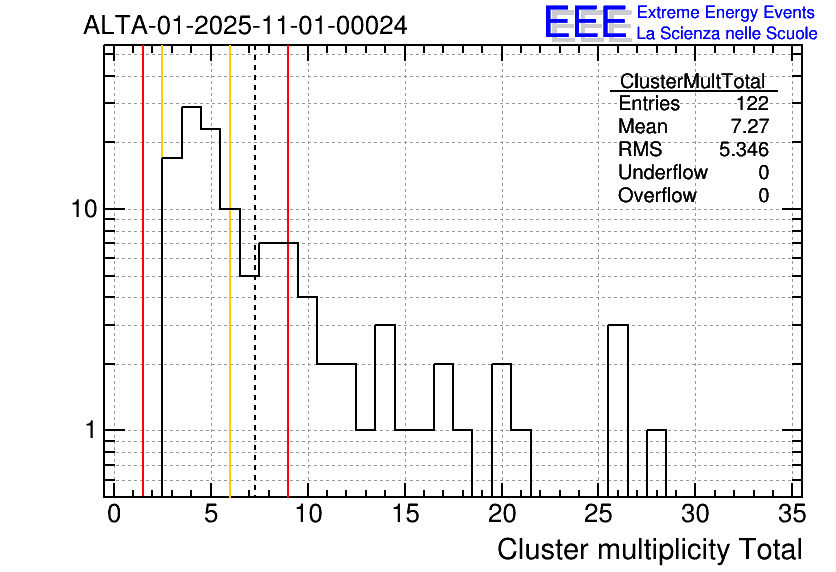 ALTA-01-2025-11-01-00024

EEE Extreme Energy Events
La Scienza nelle Scuole

| ClusterMultTotal | |
|---|---|
| Entries | 122 |
| Mean | 7.27 |
| RMS | 5.346 |
| Underflow | 0 |
| Overflow | 0 |

10

1

0 5 10 15 20 25 30 35

Cluster multiplicity Total